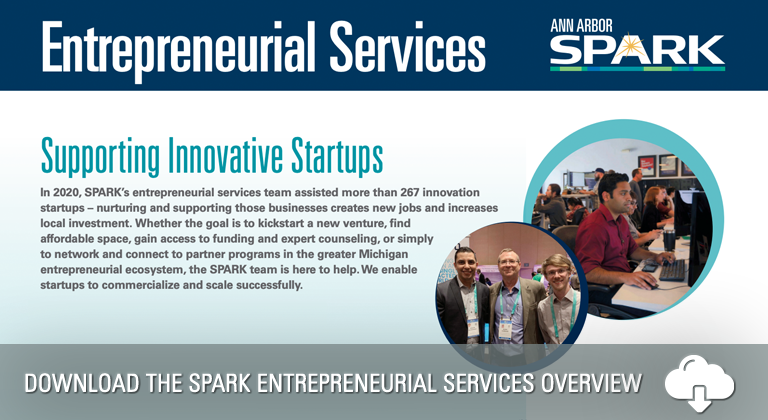 Entrepreneurial Services

ANN ARBOR
SPARK

Supporting Innovative Startups

In 2020, SPARK's entrepreneurial services team assisted more than 267 innovation startups – nurturing and supporting those businesses creates new jobs and increases local investment. Whether the goal is to kickstart a new venture, find affordable space, gain access to funding and expert counseling, or simply to network and connect to partner programs in the greater Michigan entrepreneurial ecosystem, the SPARK team is here to help. We enable startups to commercialize and scale successfully.

DOWNLOAD THE SPARK ENTREPRENEURIAL SERVICES OVERVIEW